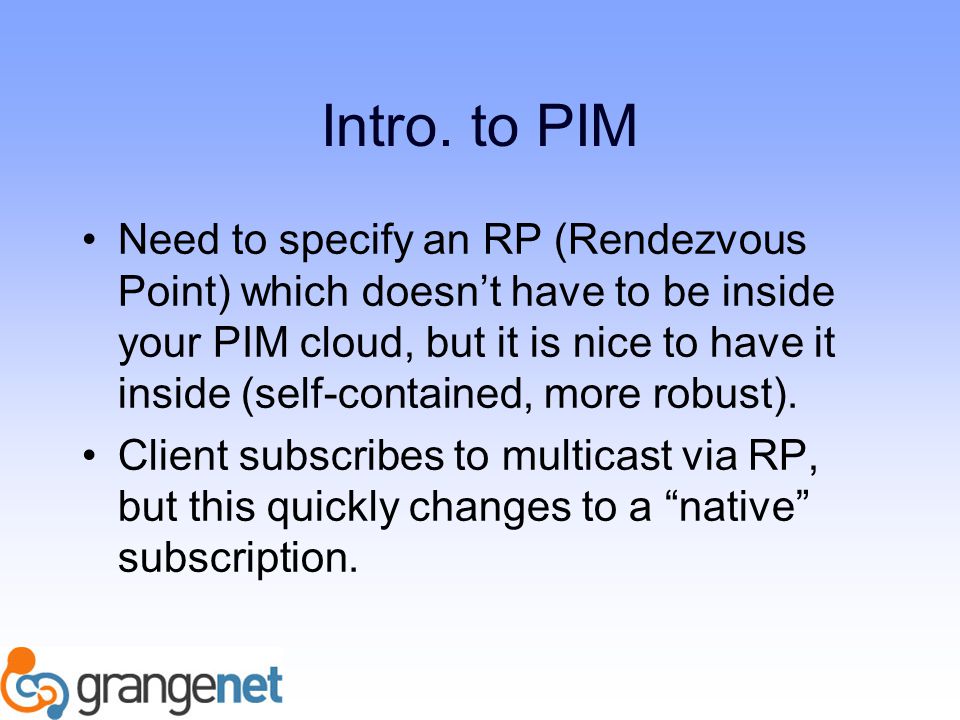 Intro. to PIM

• Need to specify an RP (Rendezvous Point) which doesn’t have to be inside your PIM cloud, but it is nice to have it inside (self-contained, more robust).

• Client subscribes to multicast via RP, but this quickly changes to a “native” subscription.

grangenet